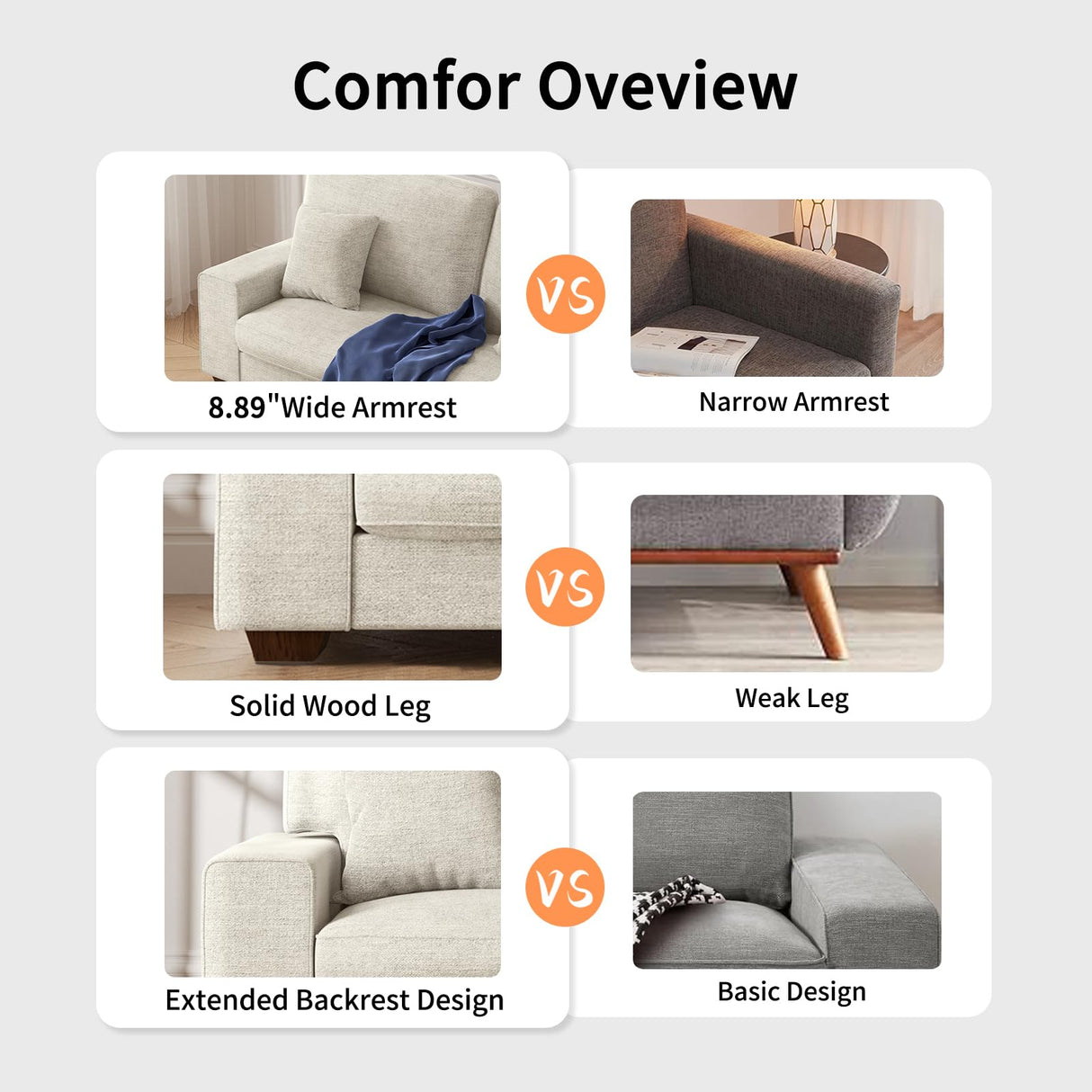 Comfor Oveview

8.89"Wide Armrest

VS

Narrow Armrest

Solid Wood Leg

VS

Weak Leg

Extended Backrest Design

VS

Basic Design